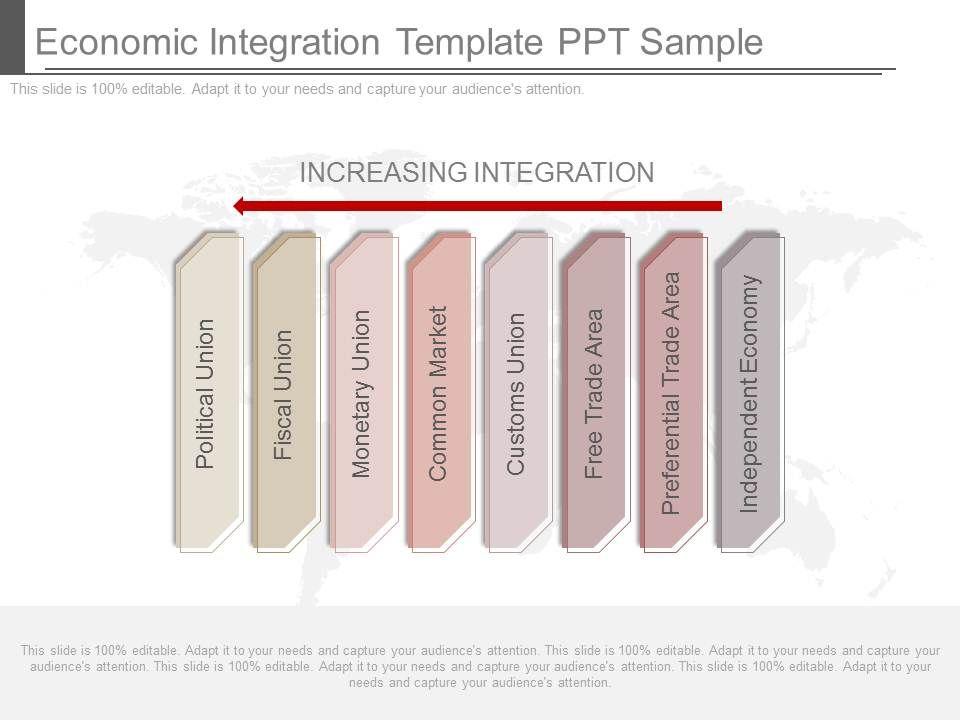 Economic Integration Template PPT Sample

This slide is 100% editable. Adapt it to your needs and capture your audience's attention.

INCREASING INTEGRATION

Political Union

Fiscal Union

Monetary Union

Common Market

Customs Union

Free Trade Area

Preferential Trade Area

Independent Economy

This slide is 100% editable. Adapt it to your needs and capture your audience's attention. This slide is 100% editable. Adapt it to your needs and capture your audience's attention. This slide is 100% editable. Adapt it to your needs and capture your audience's attention. This slide is 100% editable. Adapt it to your needs and capture your audience's attention.